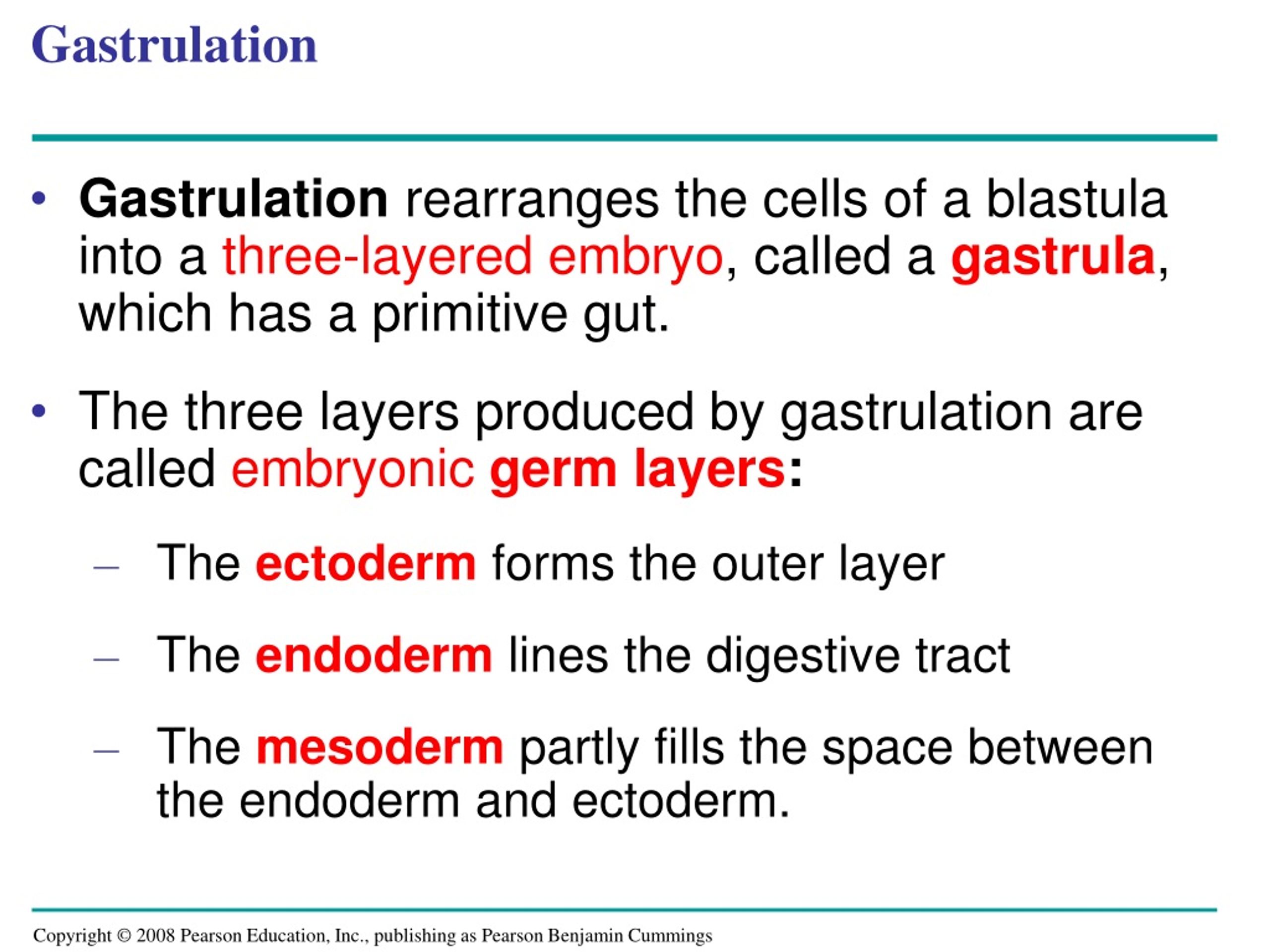 Gastrulation

• Gastrulation rearranges the cells of a blastula into a three-layered embryo, called a gastrula, which has a primitive gut.

• The three layers produced by gastrulation are called embryonic germ layers:

– The ectoderm forms the outer layer

– The endoderm lines the digestive tract

– The mesoderm partly fills the space between the endoderm and ectoderm.

Copyright © 2008 Pearson Education, Inc., publishing as Pearson Benjamin Cummings